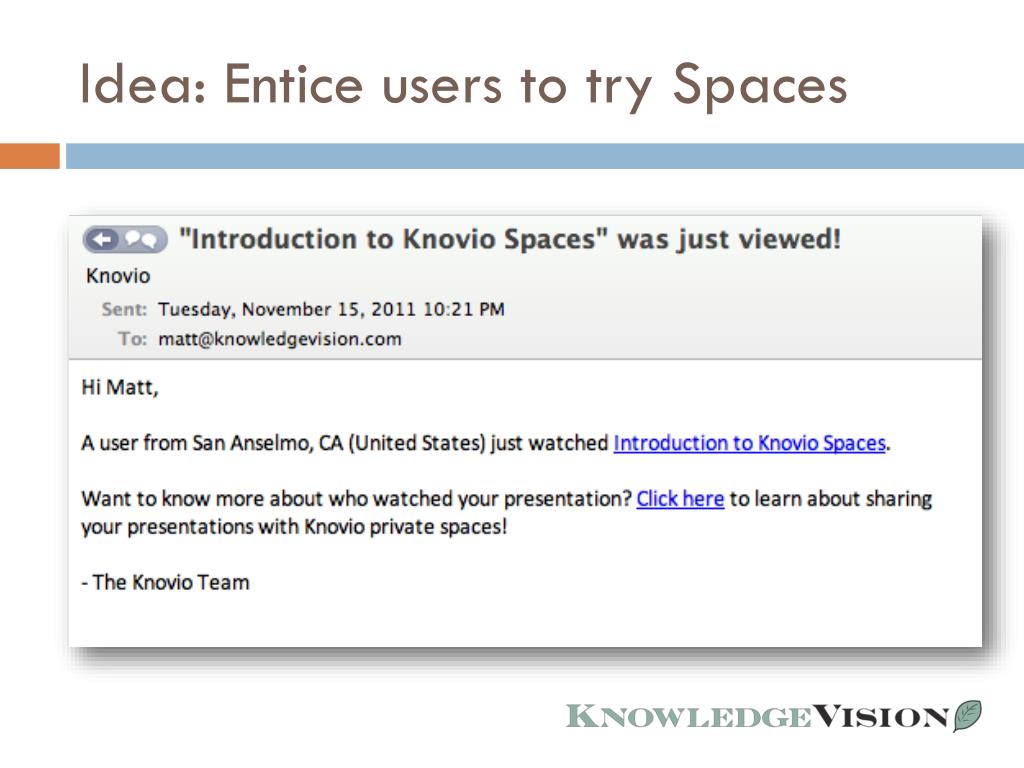 Idea: Entice users to try Spaces

"Introduction to Knovio Spaces" was just viewed!

Knovio

Sent: Tuesday, November 15, 2011 10:21 PM

To: matt@knowledgevision.com

Hi Matt,

A user from San Anselmo, CA (United States) just watched Introduction to Knovio Spaces.

Want to know more about who watched your presentation? Click here to learn about sharing your presentations with Knovio private spaces!

- The Knovio Team

KNOWLEDGEVISION